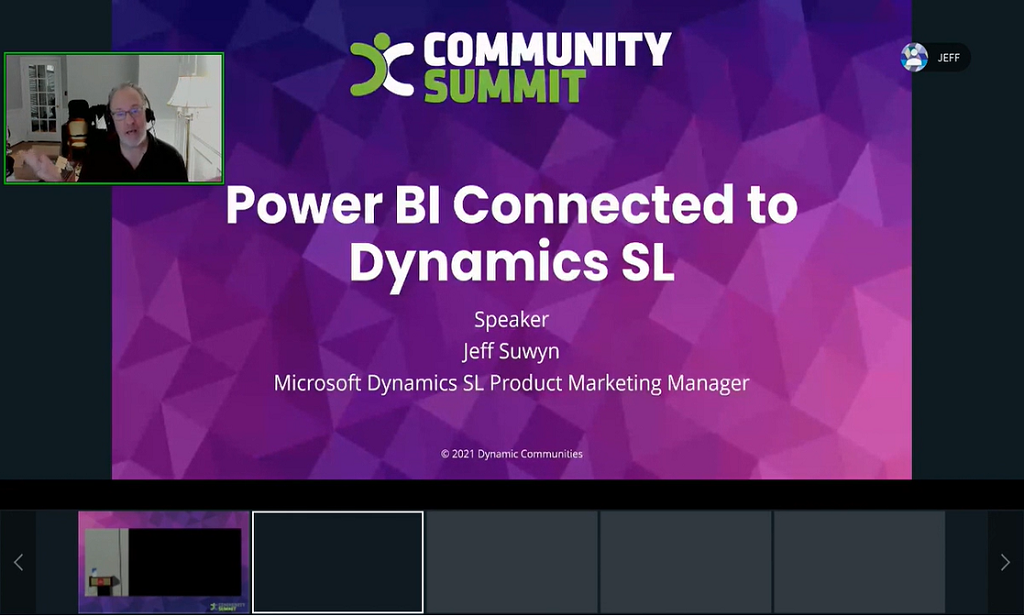 COMMUNITY SUMMIT

JEFF

Power BI Connected to Dynamics SL

Speaker
Jeff Suwyn
Microsoft Dynamics SL Product Marketing Manager

© 2021 Dynamic Communities